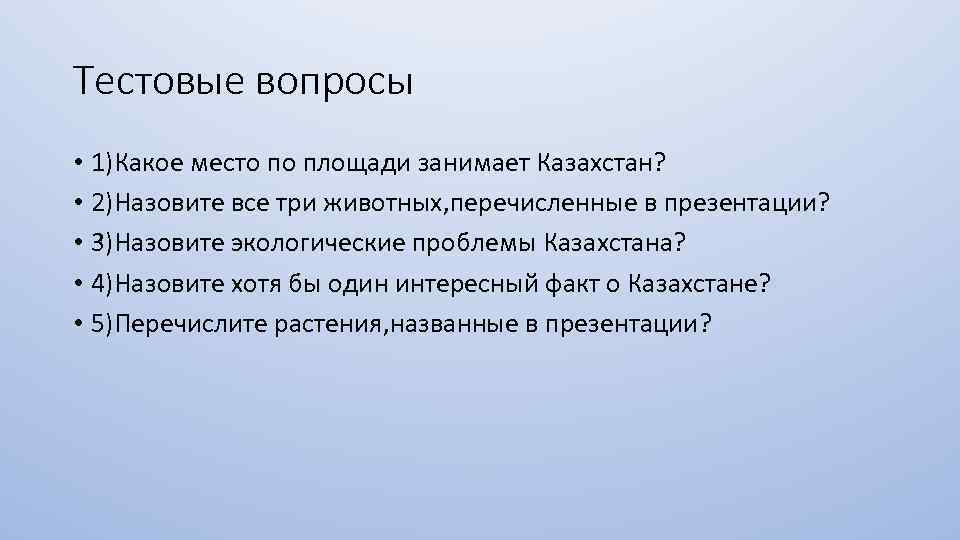 Тестовые вопросы

• 1)Какое место по площади занимает Казахстан?
• 2)Назовите все три животных,перечисленные в презентации?
• 3)Назовите экологические проблемы Казахстана?
• 4)Назовите хотя бы один интересный факт о Казахстане?
• 5)Перечислите растения,названные в презентации?